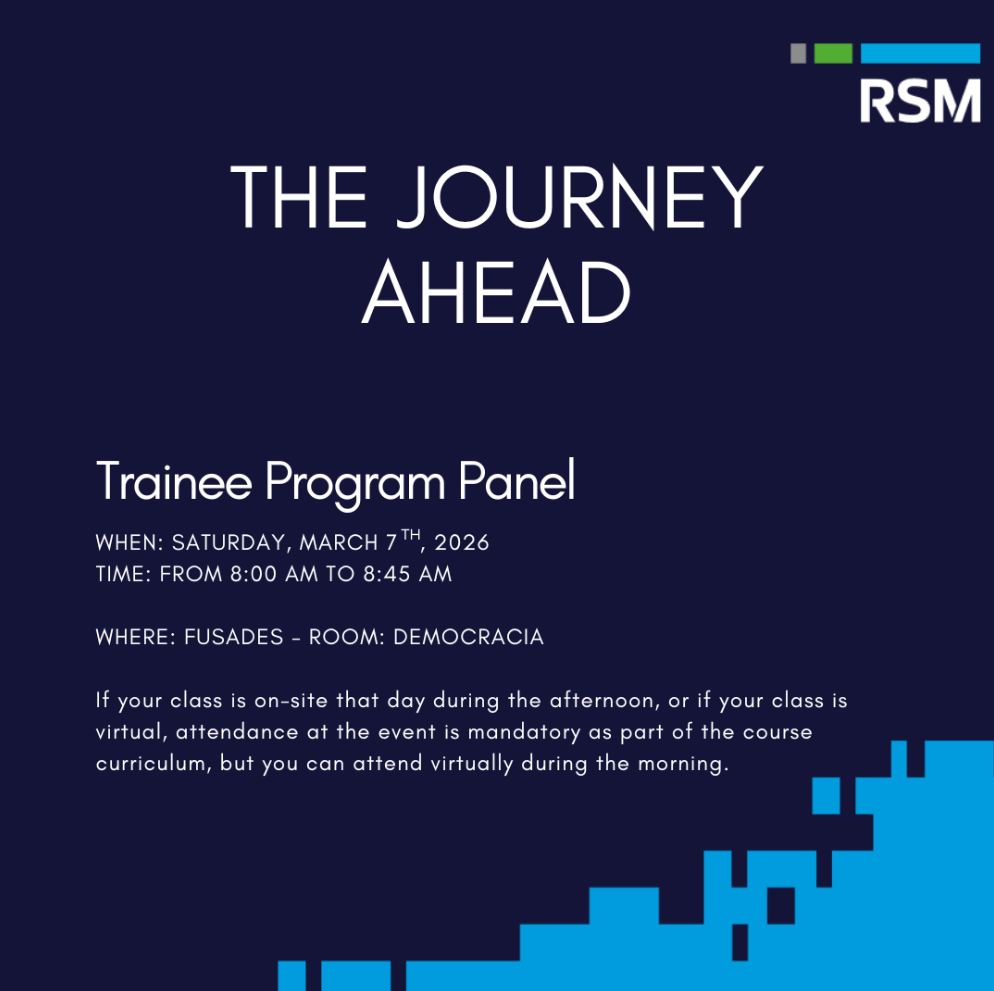 RSM

THE JOURNEY AHEAD

Trainee Program Panel

WHEN: SATURDAY, MARCH 7$^{TH}$, 2026
TIME: FROM 8:00 AM TO 8:45 AM

WHERE: FUSADES - ROOM: DEMOCRACIA

If your class is on-site that day during the afternoon, or if your class is virtual, attendance at the event is mandatory as part of the course curriculum, but you can attend virtually during the morning.